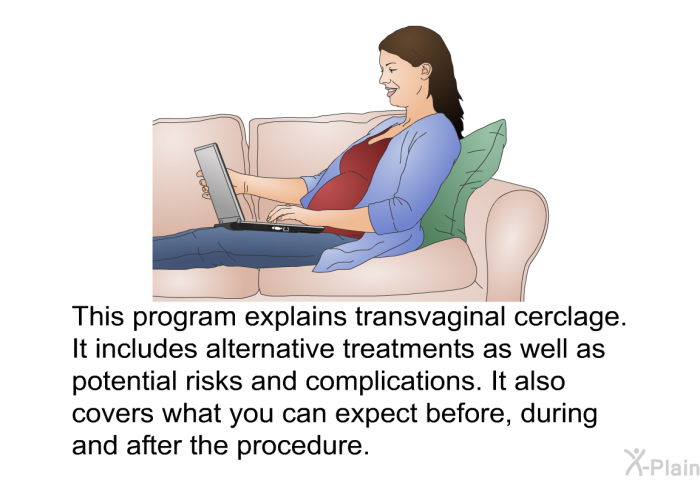 This program explains transvaginal cerclage. It includes alternative treatments as well as potential risks and complications. It also covers what you can expect before, during and after the procedure.

X-Plain